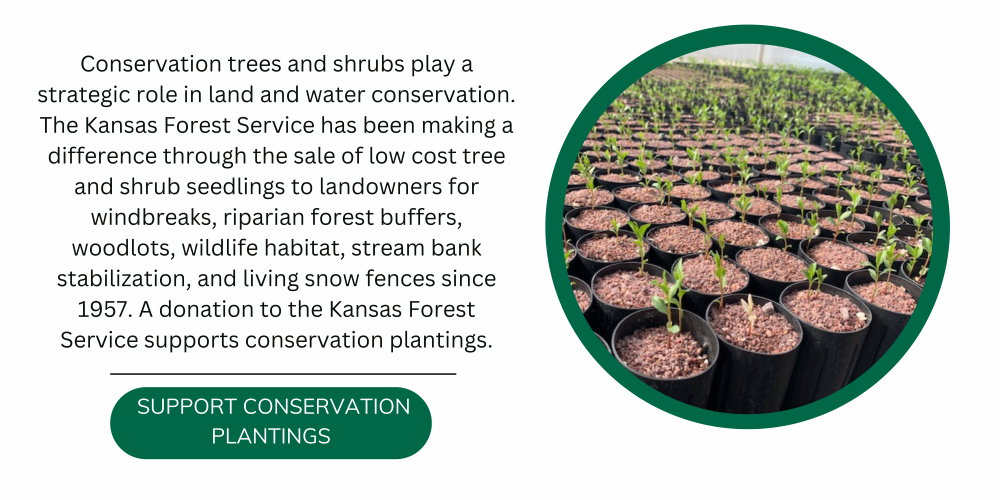 Conservation trees and shrubs play a strategic role in land and water conservation. The Kansas Forest Service has been making a difference through the sale of low cost tree and shrub seedlings to landowners for windbreaks, riparian forest buffers, woodlots, wildlife habitat, stream bank stabilization, and living snow fences since 1957. A donation to the Kansas Forest Service supports conservation plantings.

SUPPORT CONSERVATION PLANTINGS